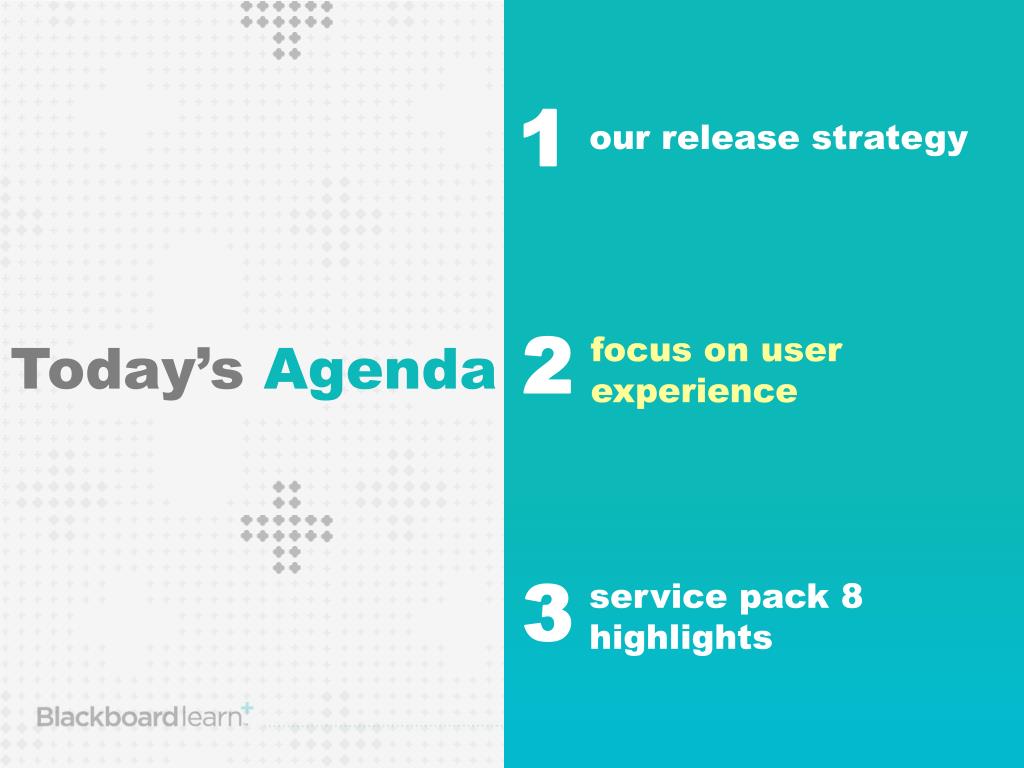 Today's Agenda

1 our release strategy

2 focus on user experience

3 service pack 8 highlights

Blackboard learn+